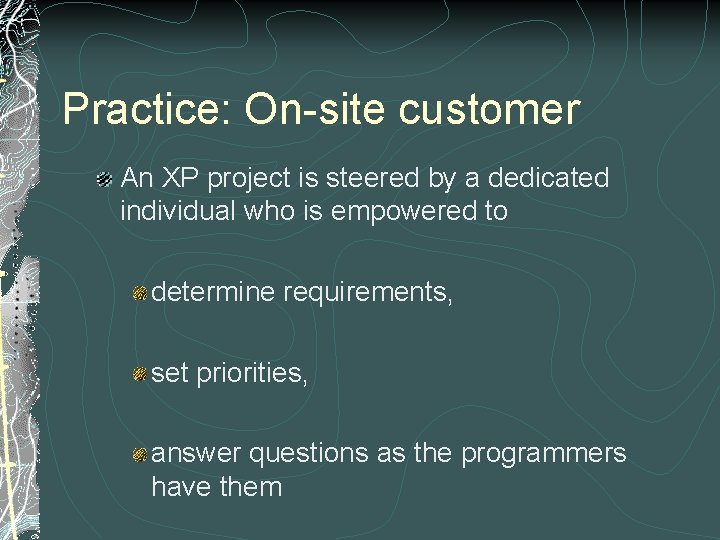 Practice: On-site customer

An XP project is steered by a dedicated individual who is empowered to

determine requirements,

set priorities,

answer questions as the programmers have them